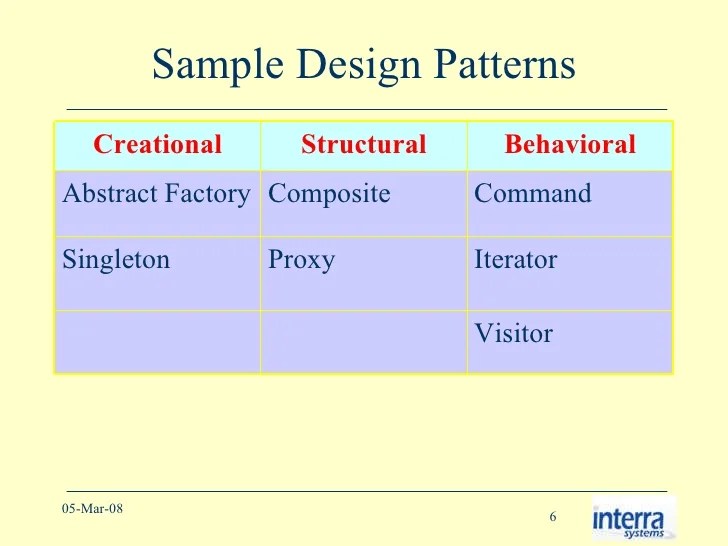 Sample Design Patterns

| Creational | Structural | Behavioral |
|---|---|---|
| Abstract Factory | Composite | Command |
| Singleton | Proxy | Iterator |
| | | Visitor |

05-Mar-08

6

interra systems